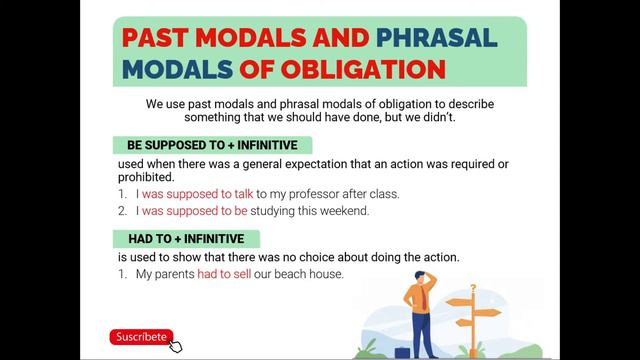 PAST MODALS AND PHRASAL MODALS OF OBLIGATION

We use past modals and phrasal modals of obligation to describe something that we should have done, but we didn't.

BE SUPPOSED TO + INFINITIVE

used when there was a general expectation that an action was required or prohibited.

1. I was supposed to talk to my professor after class.
2. I was supposed to be studying this weekend.

HAD TO + INFINITIVE

is used to show that there was no choice about doing the action.

1. My parents had to sell our beach house.

?

Suscríbete